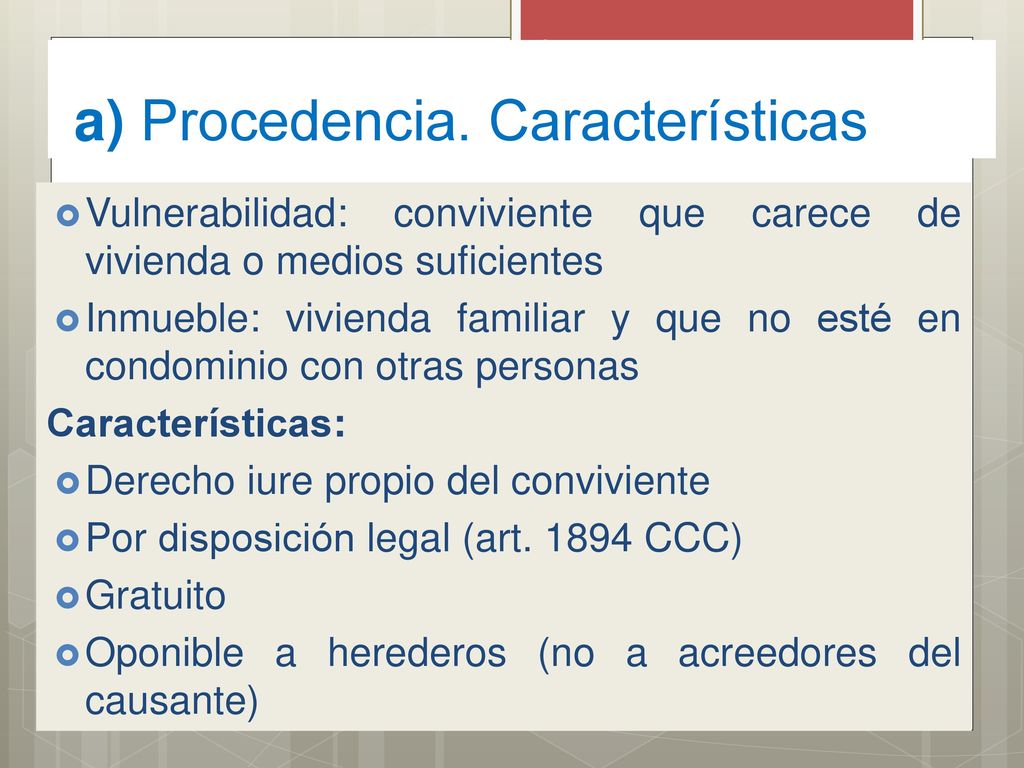 a) Procedencia. Características

Vulnerabilidad: conviviente que carece de vivienda o medios suficientes

Inmueble: vivienda familiar y que no esté en condominio con otras personas

Características:

Derecho iure propio del conviviente

Por disposición legal (art. 1894 CCC)

Gratuito

Oponible a herederos (no a acreedores del causante)